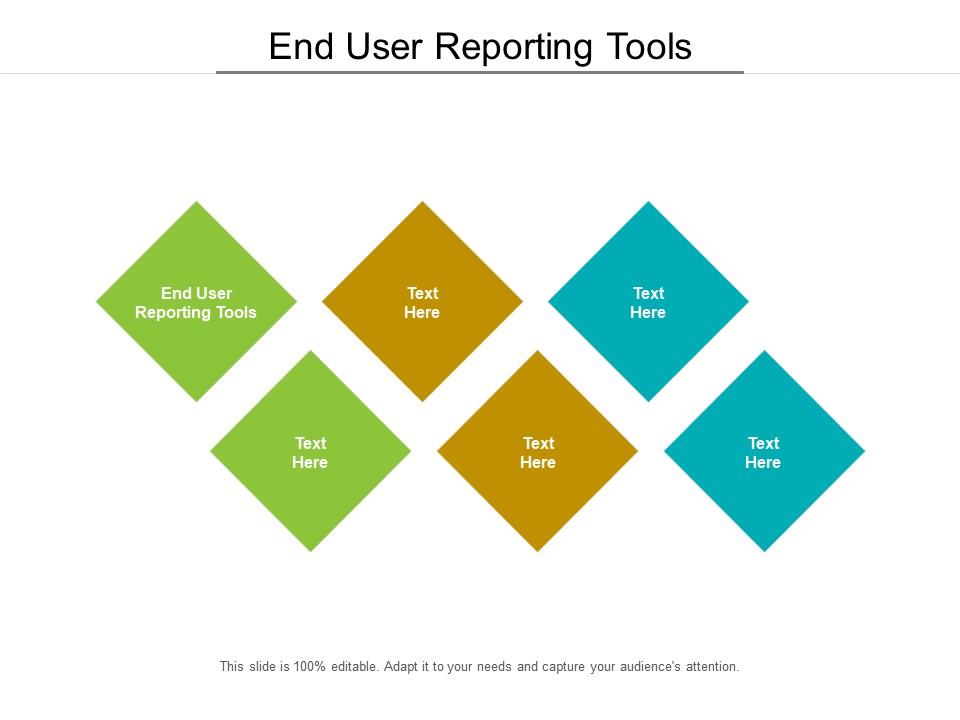 End User Reporting Tools

End User Reporting Tools

Text Here

Text Here

Text Here

Text Here

Text Here

This slide is 100% editable. Adapt it to your needs and capture your audience's attention.